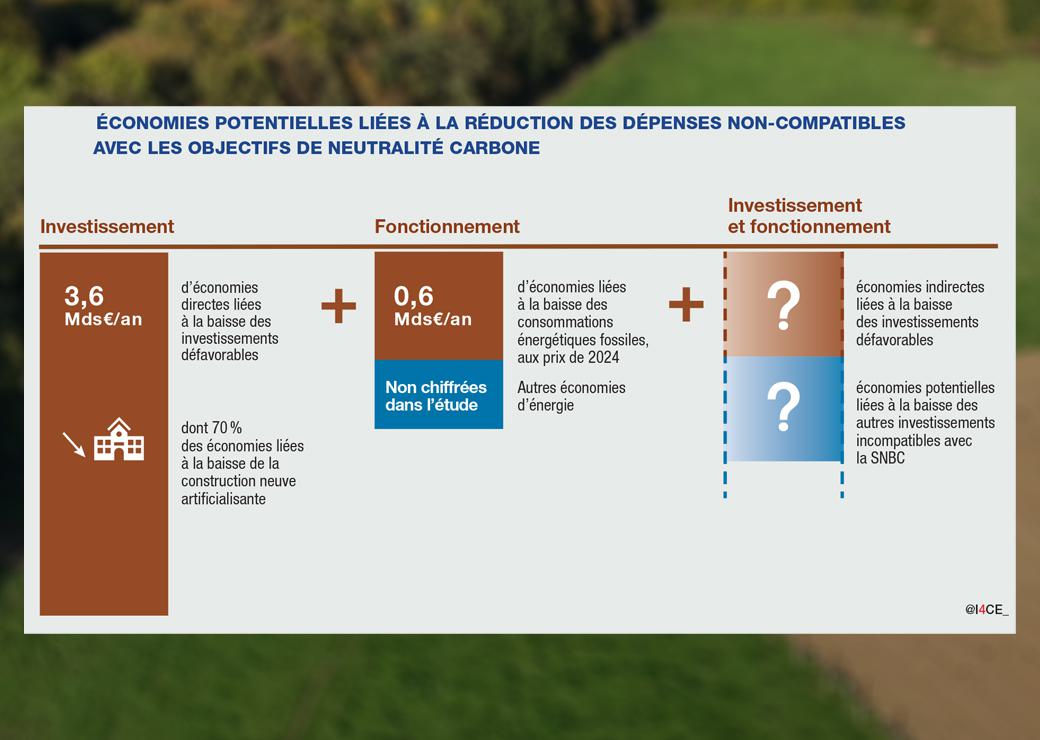 ÉCONOMIES POTENTIELLES LIÉES À LA RÉDUCTION DES DÉPENSES NON-COMPATIBLES AVEC LES OBJECTIFS DE NEUTRALITÉ CARBONE

Investissement

3,6 Mds€/an

d'économies directes liées à la baisse des investissements défavorables

dont 70 % des économies liées à la baisse de la construction neuve artificialisante

+

Fonctionnement

0,6 Mds€/an

d'économies liées à la baisse des consommations énergétiques fossiles, aux prix de 2024

Non chiffrées dans l'étude

Autres économies d'énergie

+

Investissement et fonctionnement

?

économies indirectes liées à la baisse des investissements défavorables

?

économies potentielles liées à la baisse des autres investissements incompatibles avec la SNBC

@I4CE_